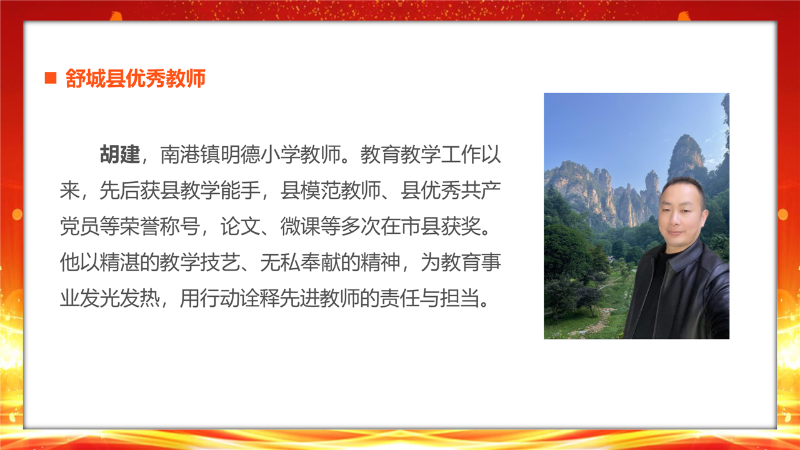 ■ 舒城县优秀教师

胡建，南港镇明德小学教师。教育教学工作以来，先后获县教学能手，县模范教师、县优秀共产党员等荣誉称号，论文、微课等多次在市县获奖。他以精湛的教学技艺、无私奉献的精神，为教育事业发光发热，用行动诠释先进教师的责任与担当。